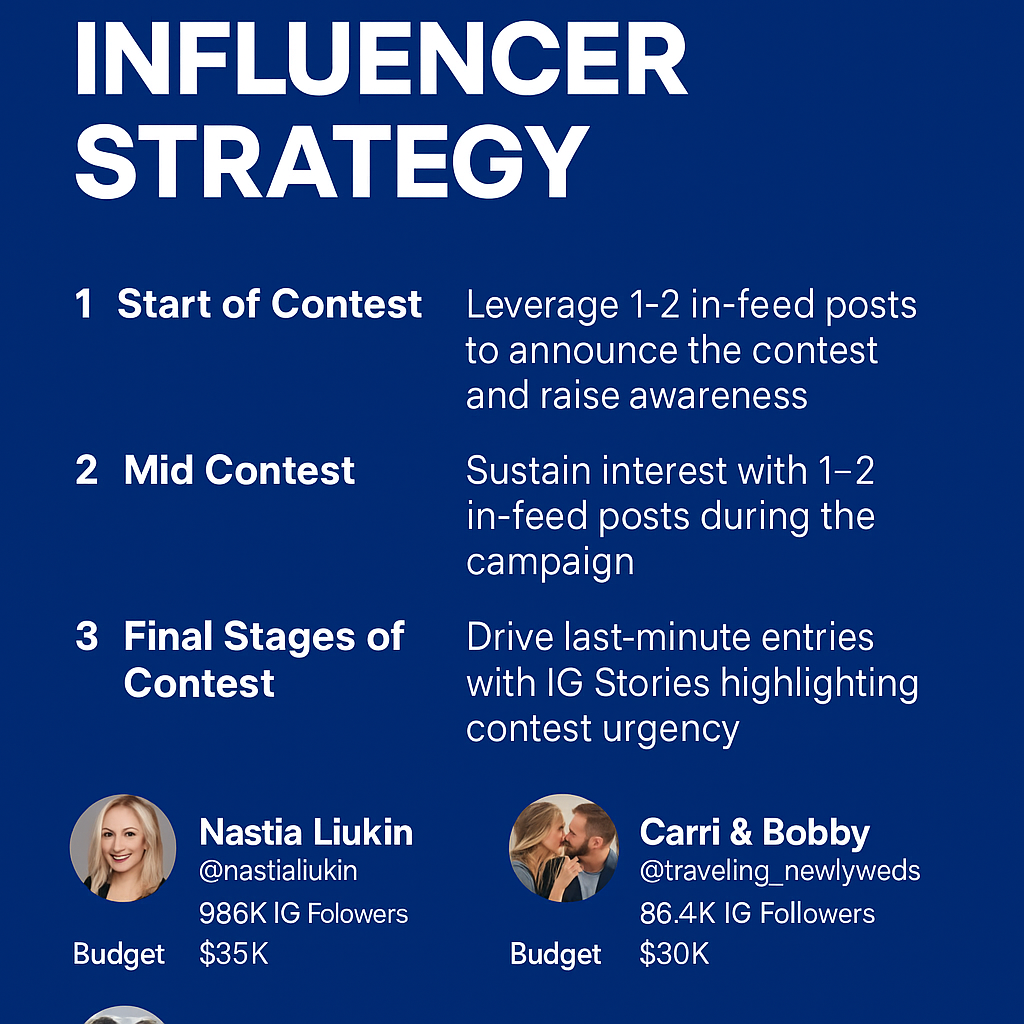 INFLUENCER STRATEGY

1 Start of Contest

Leverage 1-2 in-feed posts to announce the contest and raise awareness

2 Mid Contest

Sustain interest with 1–2 in-feed posts during the campaign

3 Final Stages of Contest

Drive last-minute entries with IG Stories highlighting contest urgency

Nastia Liukin
@nastialiukin
986K IG Folowers
Budget $35K

Carri & Bobby
@traveling_newlyweds
86.4K IG Followers
Budget $30K